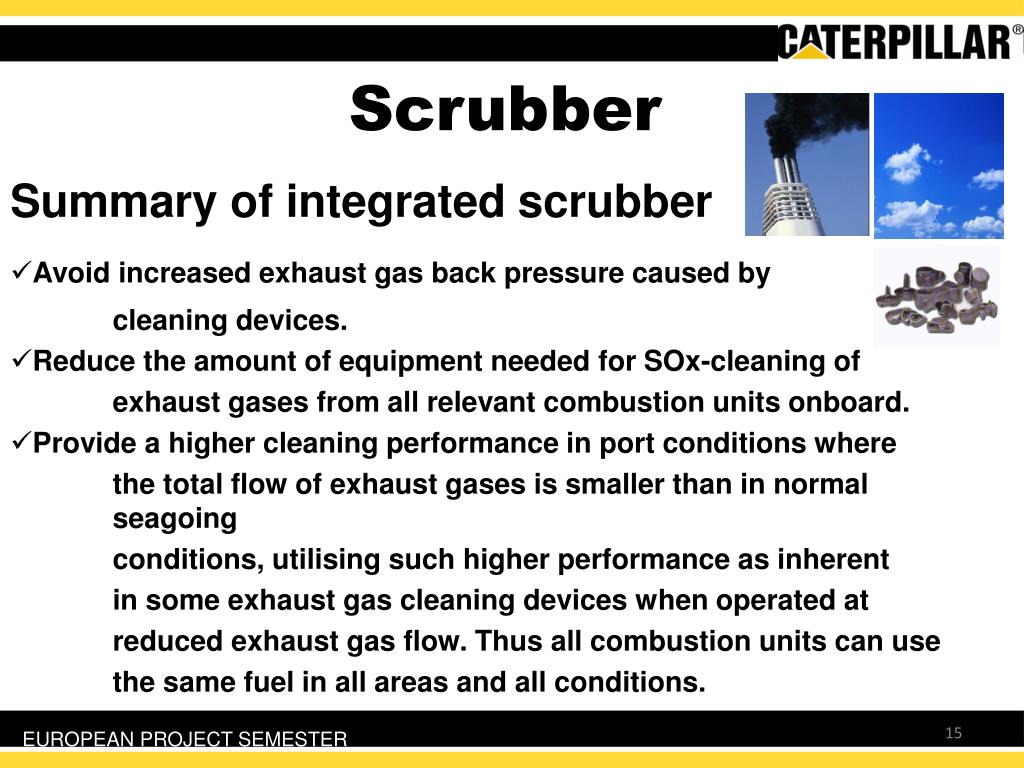 CATERPILLAR®

Scrubber

Summary of integrated scrubber

✓Avoid increased exhaust gas back pressure caused by cleaning devices.

✓Reduce the amount of equipment needed for SOx-cleaning of exhaust gases from all relevant combustion units onboard.

✓Provide a higher cleaning performance in port conditions where the total flow of exhaust gases is smaller than in normal seagoing conditions, utilising such higher performance as inherent in some exhaust gas cleaning devices when operated at reduced exhaust gas flow. Thus all combustion units can use the same fuel in all areas and all conditions.

EUROPEAN PROJECT SEMESTER

15